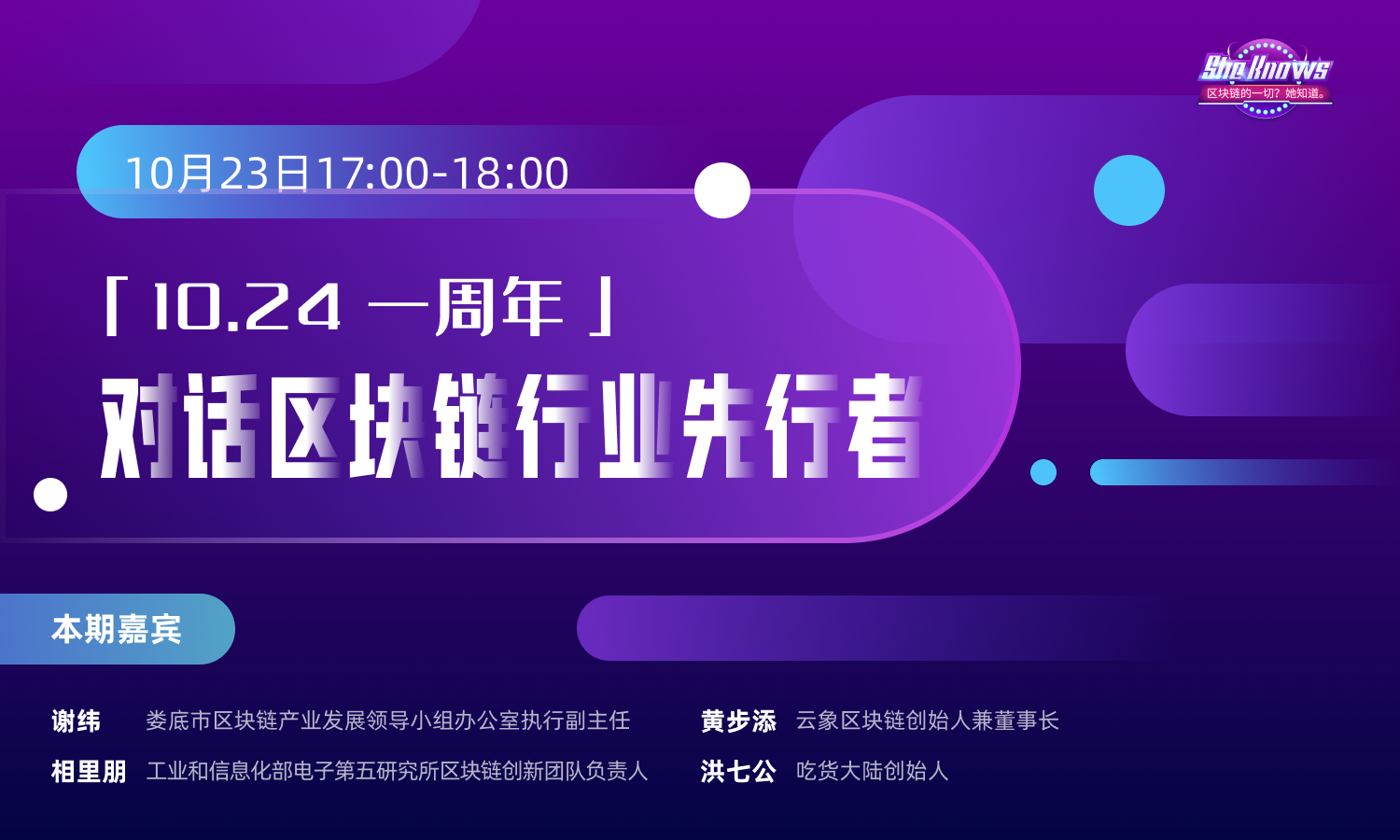 She Knows
区块链的一切？她知道。

10月23日17:00-18:00

「10.24 一周年」
对话区块链行业先行者

本期嘉宾

谢纬 娄底市区块链产业发展领导小组办公室执行副主任

相里朋 工业和信息化部电子第五研究所区块链创新团队负责人

黄步添 云象区块链创始人兼董事长

洪七公 吃货大陆创始人